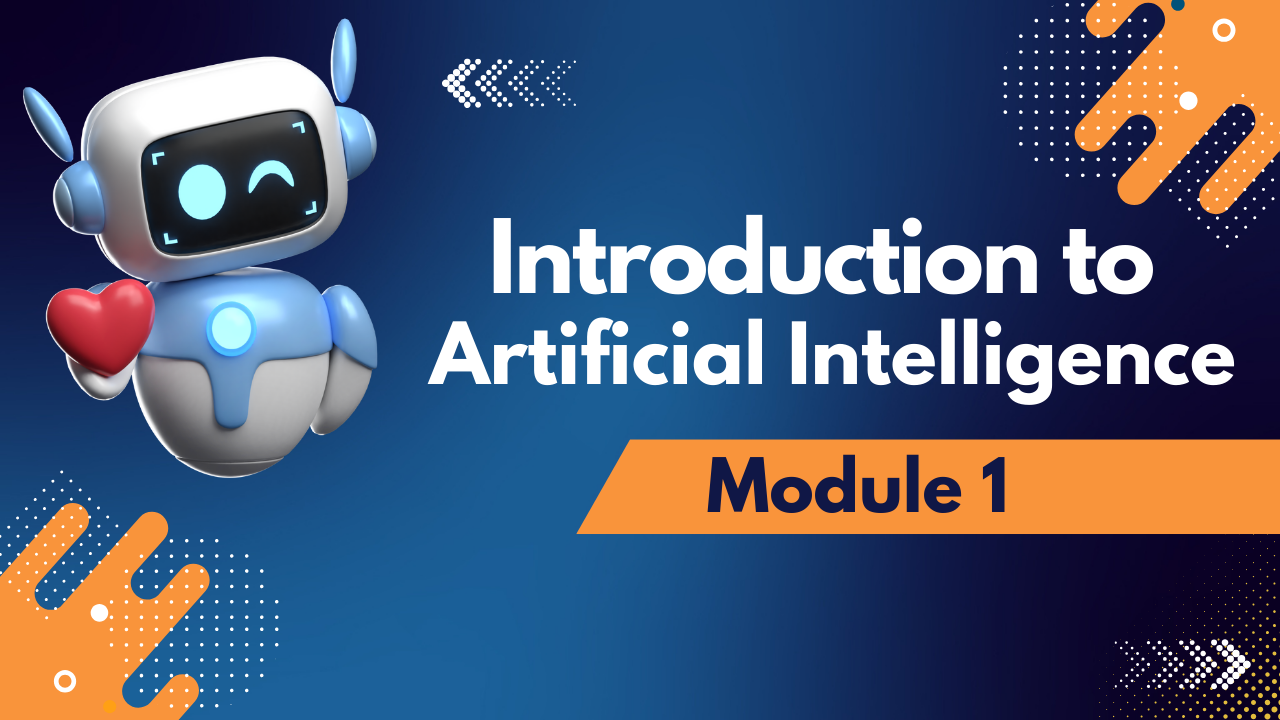 Introduction to Artificial Intelligence

Module 1